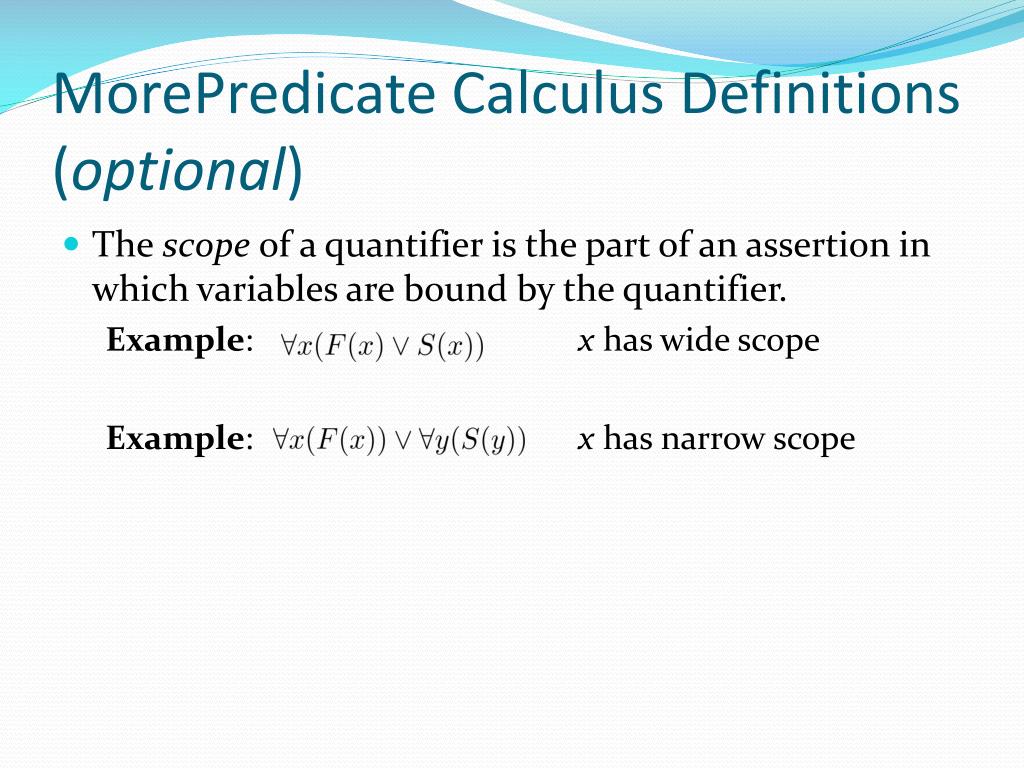 MorePredicate Calculus Definitions (optional)

The scope of a quantifier is the part of an assertion in which variables are bound by the quantifier.

Example: $\forall x(F(x) \vee S(x))$ x has wide scope

Example: $\forall x(F(x)) \vee \forall y(S(y))$ x has narrow scope